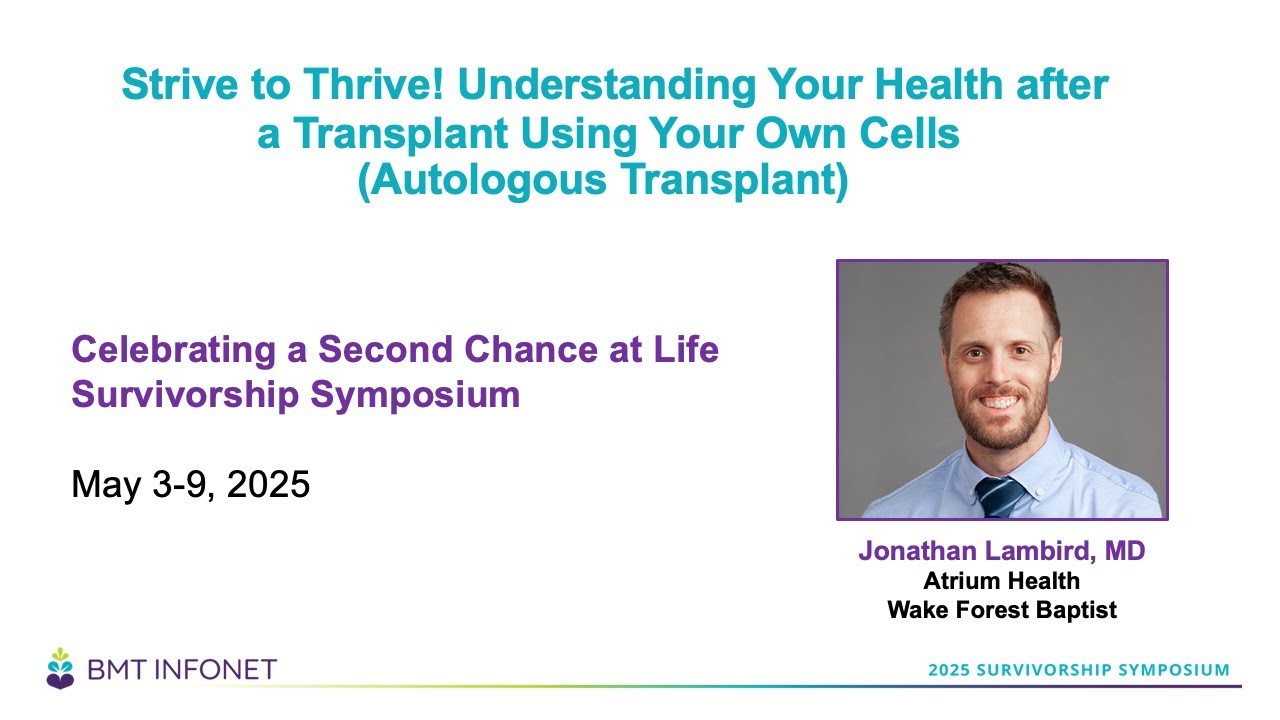 Strive to Thrive! Understanding Your Health after a Transplant Using Your Own Cells (Autologous Transplant)

Celebrating a Second Chance at Life Survivorship Symposium

May 3-9, 2025

Jonathan Lambird, MD
Atrium Health
Wake Forest Baptist

BMT INFONET

2025 SURVIVORSHIP SYMPOSIUM